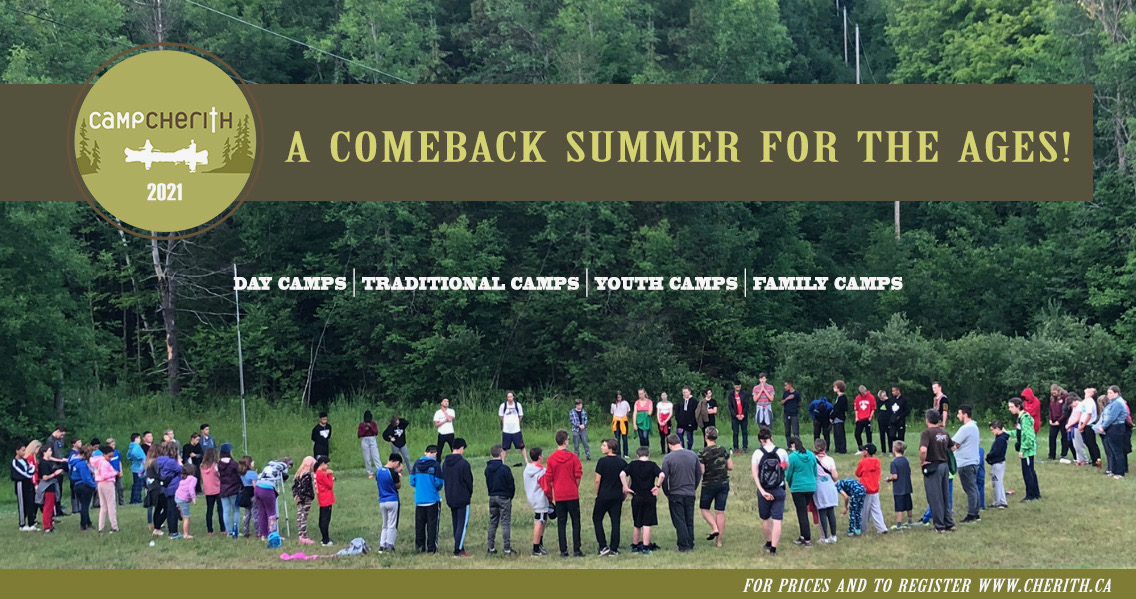 CAMPCHERITH
2021

A COMEBACK SUMMER FOR THE AGES!

DAY CAMPS | TRADITIONAL CAMPS | YOUTH CAMPS | FAMILY CAMPS

FOR PRICES AND TO REGISTER WWW.CHERITH.CA